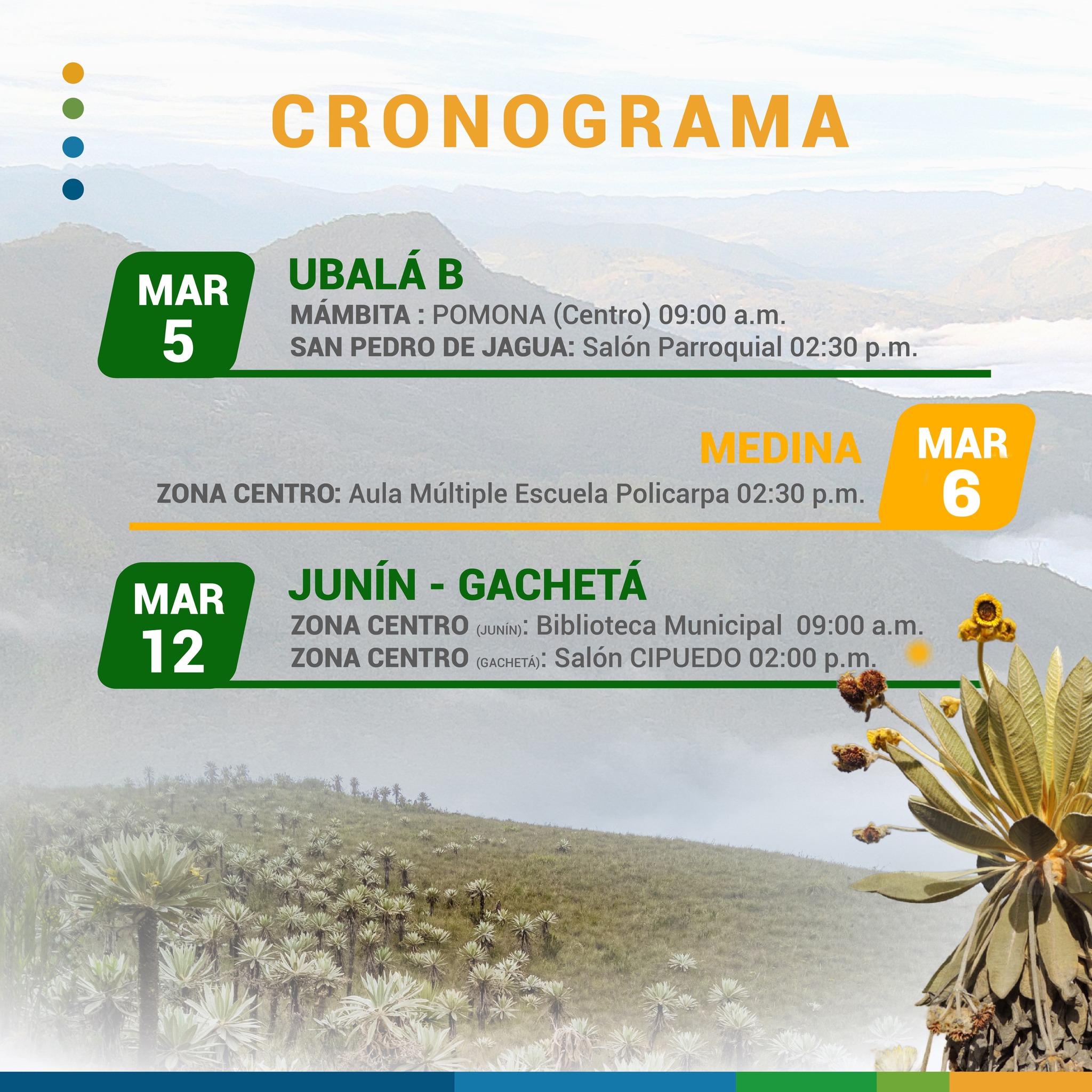 CRONOGRAMA

MAR 5

UBALÁ B

MÁMBITA : POMONA (Centro) 09:00 a.m.
SAN PEDRO DE JAGUA: Salón Parroquial 02:30 p.m.

MEDINA

MAR 6

ZONA CENTRO: Aula Múltiple Escuela Policarpa 02:30 p.m.

MAR 12

JUNÍN - GACHETÁ

ZONA CENTRO (JUNÍN): Biblioteca Municipal 09:00 a.m.
ZONA CENTRO (GACHETÁ): Salón CIPUEDO 02:00 p.m.